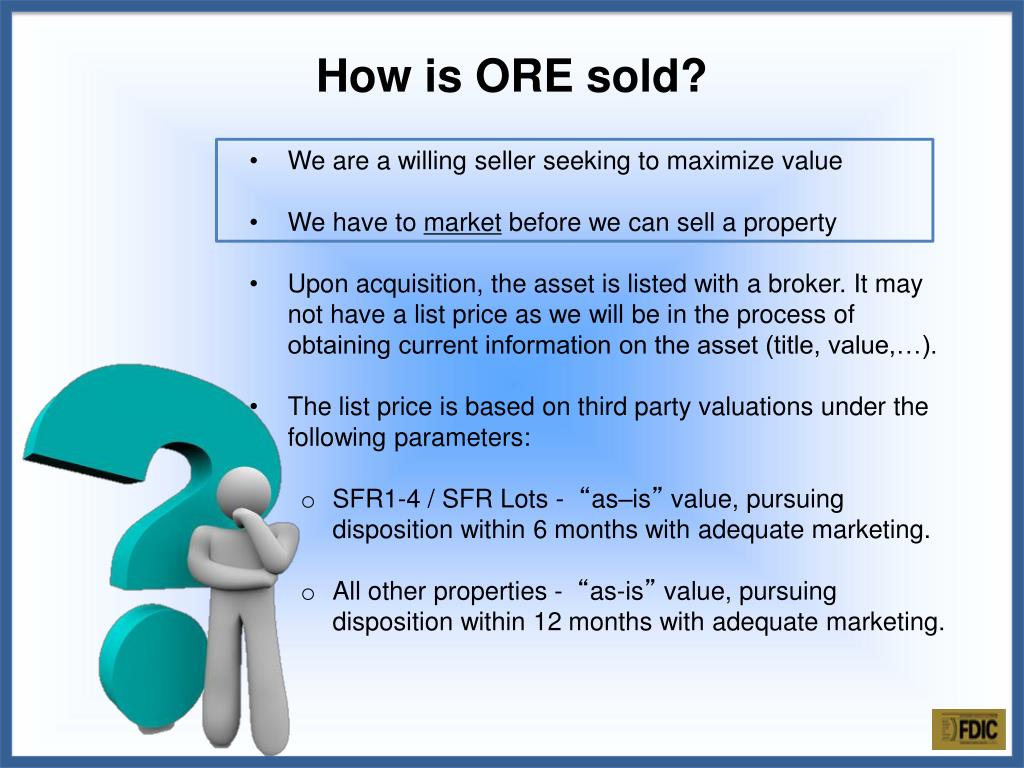 How is ORE sold?

• We are a willing seller seeking to maximize value

• We have to market before we can sell a property

• Upon acquisition, the asset is listed with a broker. It may not have a list price as we will be in the process of obtaining current information on the asset (title, value,…).

• The list price is based on third party valuations under the following parameters:

o SFR1-4 / SFR Lots - “as–is” value, pursuing disposition within 6 months with adequate marketing.

o All other properties - “as-is” value, pursuing disposition within 12 months with adequate marketing.

FDIC